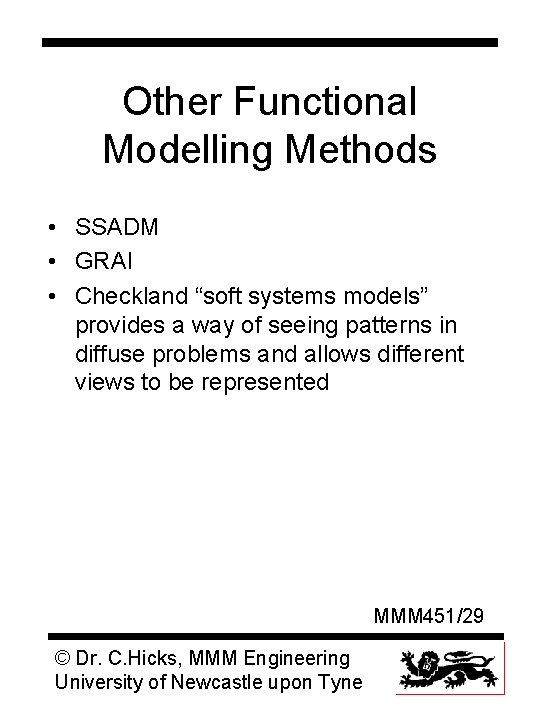 Other Functional Modelling Methods

• SSADM
• GRAI
• Checkland “soft systems models” provides a way of seeing patterns in diffuse problems and allows different views to be represented

MMM451/29

© Dr. C.Hicks, MMM Engineering
University of Newcastle upon Tyne